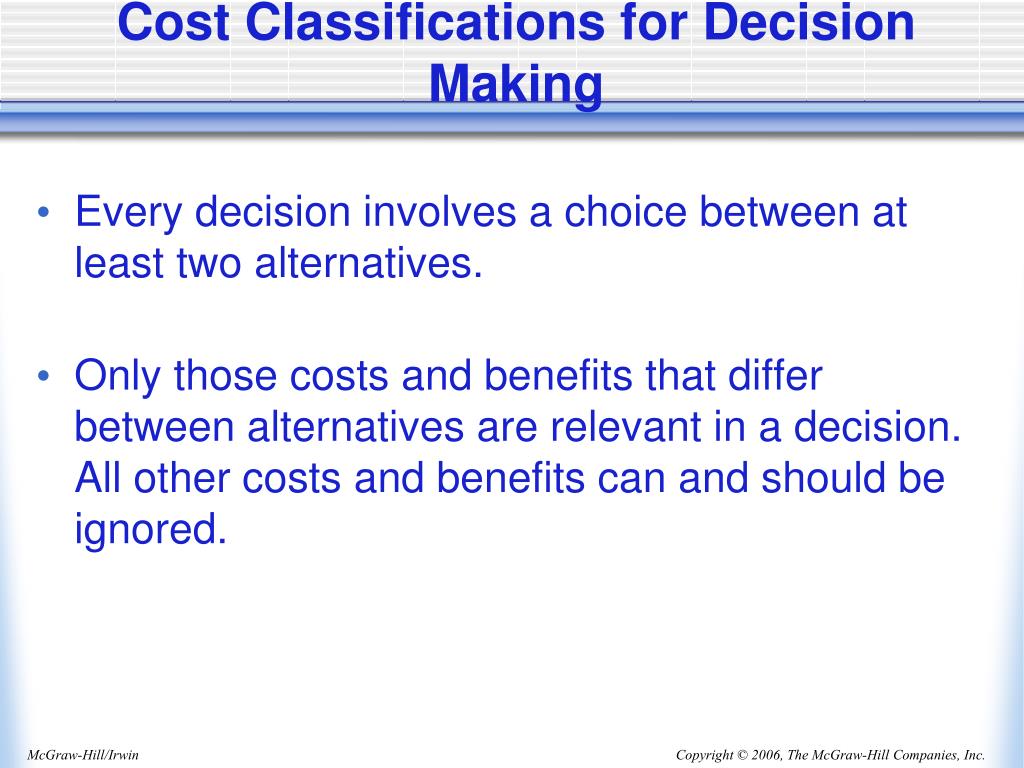 Cost Classifications for Decision Making

• Every decision involves a choice between at least two alternatives.

• Only those costs and benefits that differ between alternatives are relevant in a decision. All other costs and benefits can and should be ignored.

McGraw-Hill/Irwin

Copyright © 2006, The McGraw-Hill Companies, Inc.